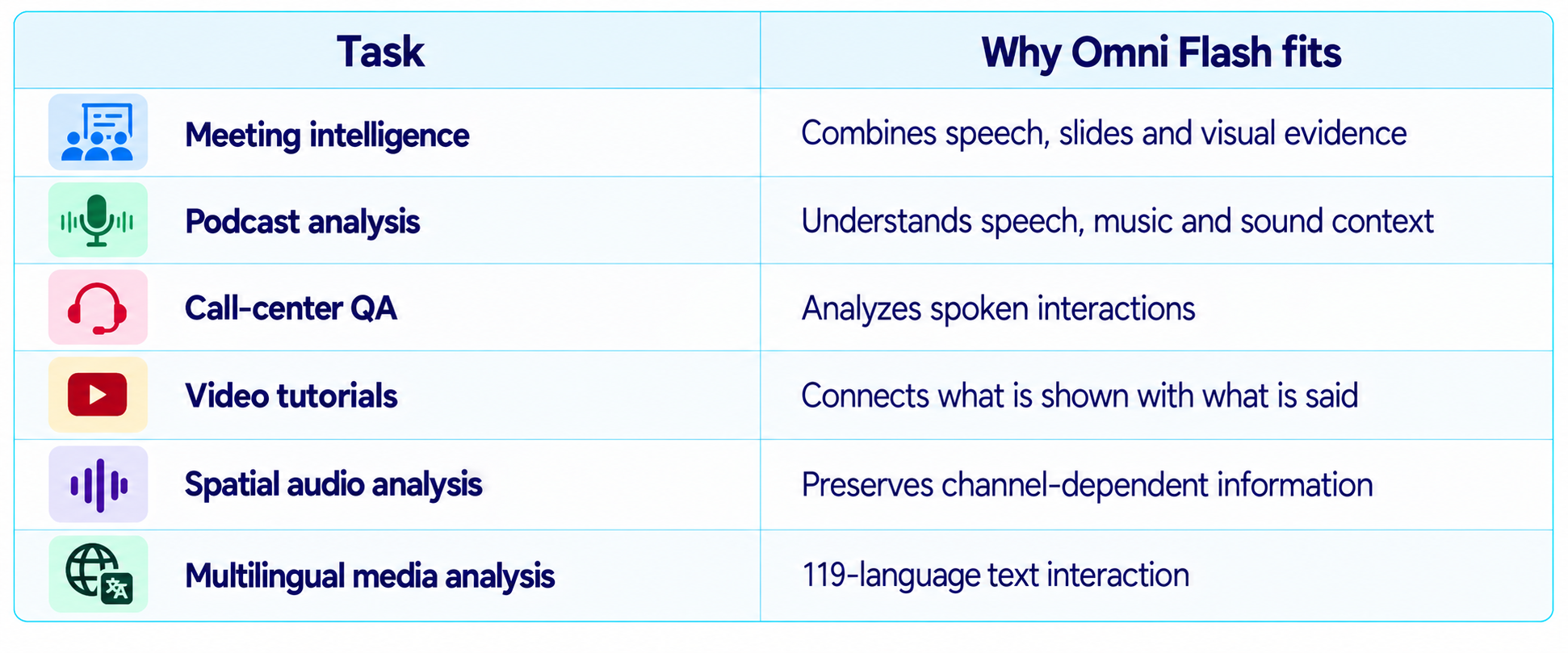 | Task | Why Omni Flash fits |
|---|---|
| Meeting intelligence | Combines speech, slides and visual evidence |
| Podcast analysis | Understands speech, music and sound context |
| Call-center QA | Analyzes spoken interactions |
| Video tutorials | Connects what is shown with what is said |
| Spatial audio analysis | Preserves channel-dependent information |
| Multilingual media analysis | 119-language text interaction |